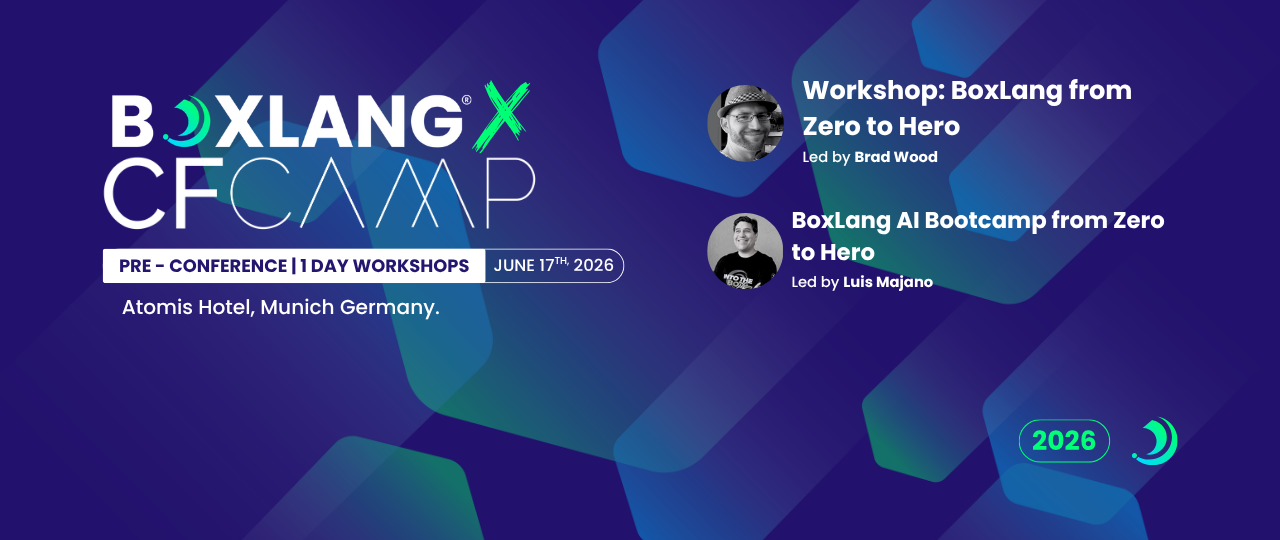 BOXLANG® X
CFCAMP

PRE - CONFERENCE | 1 DAY WORKSHOPS
JUNE 17TH, 2026

Atomis Hotel, Munich Germany.

Workshop: BoxLang from Zero to Hero
Led by Brad Wood

BoxLang AI Bootcamp from Zero to Hero
Led by Luis Majano

2026